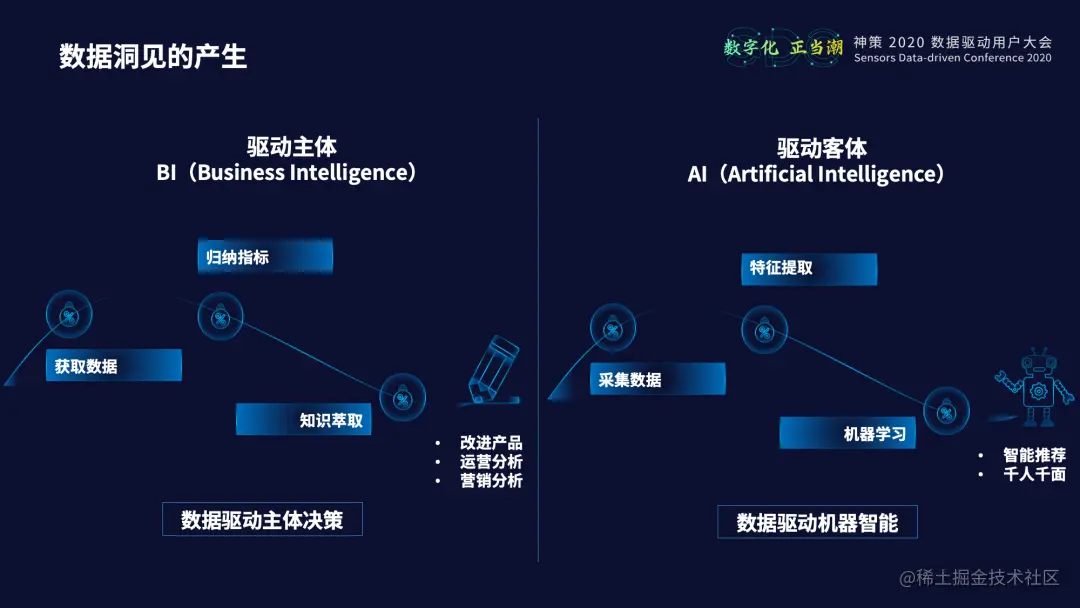 数据洞见的产生

数字化 正当潮 神策 2020 数据驱动用户大会
Sensors Data-driven Conference 2020

驱动主体
BI（Business Intelligence）

归纳指标

获取数据

知识萃取

• 改进产品
• 运营分析
• 营销分析

数据驱动主体决策

驱动客体
AI（Artificial Intelligence）

特征提取

采集数据

机器学习

• 智能推荐
• 千人千面

数据驱动机器智能

@稀土掘金技术社区